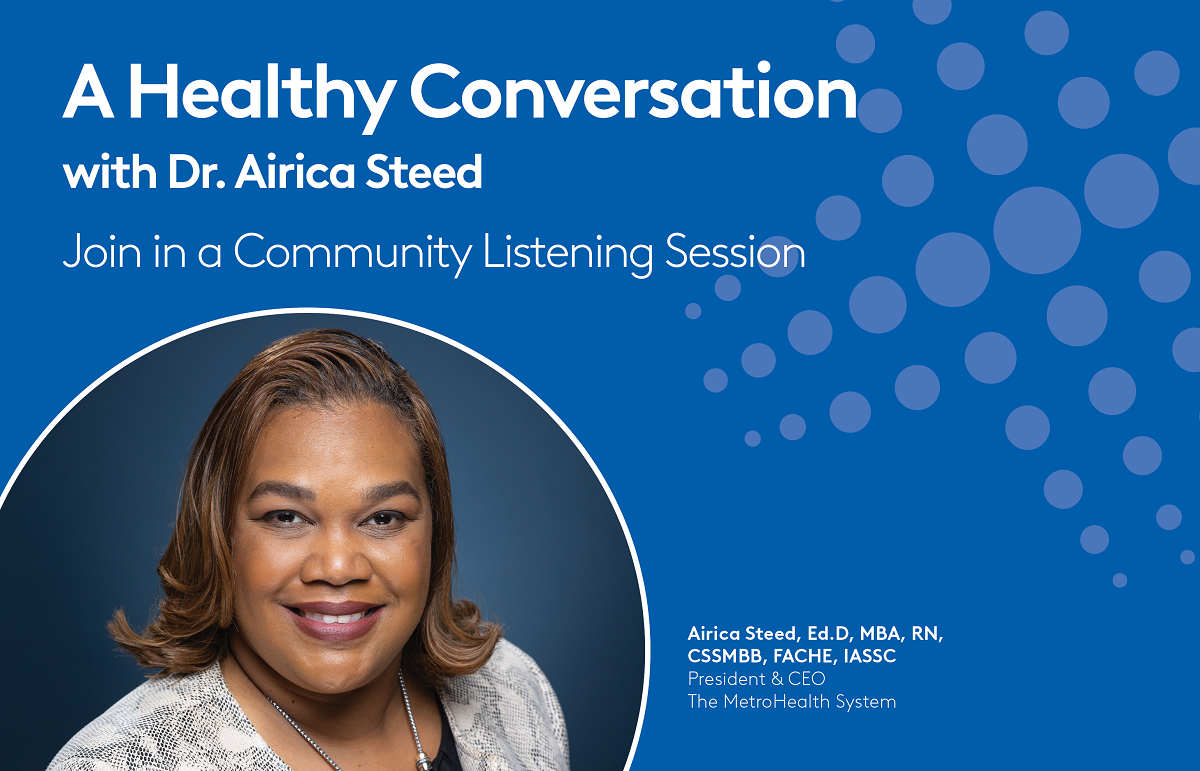 A Healthy Conversation
with Dr. Airica Steed

Join in a Community Listening Session

Airica Steed, Ed.D, MBA, RN, CSSMBB, FACHE, IASSC
President & CEO
The MetroHealth System